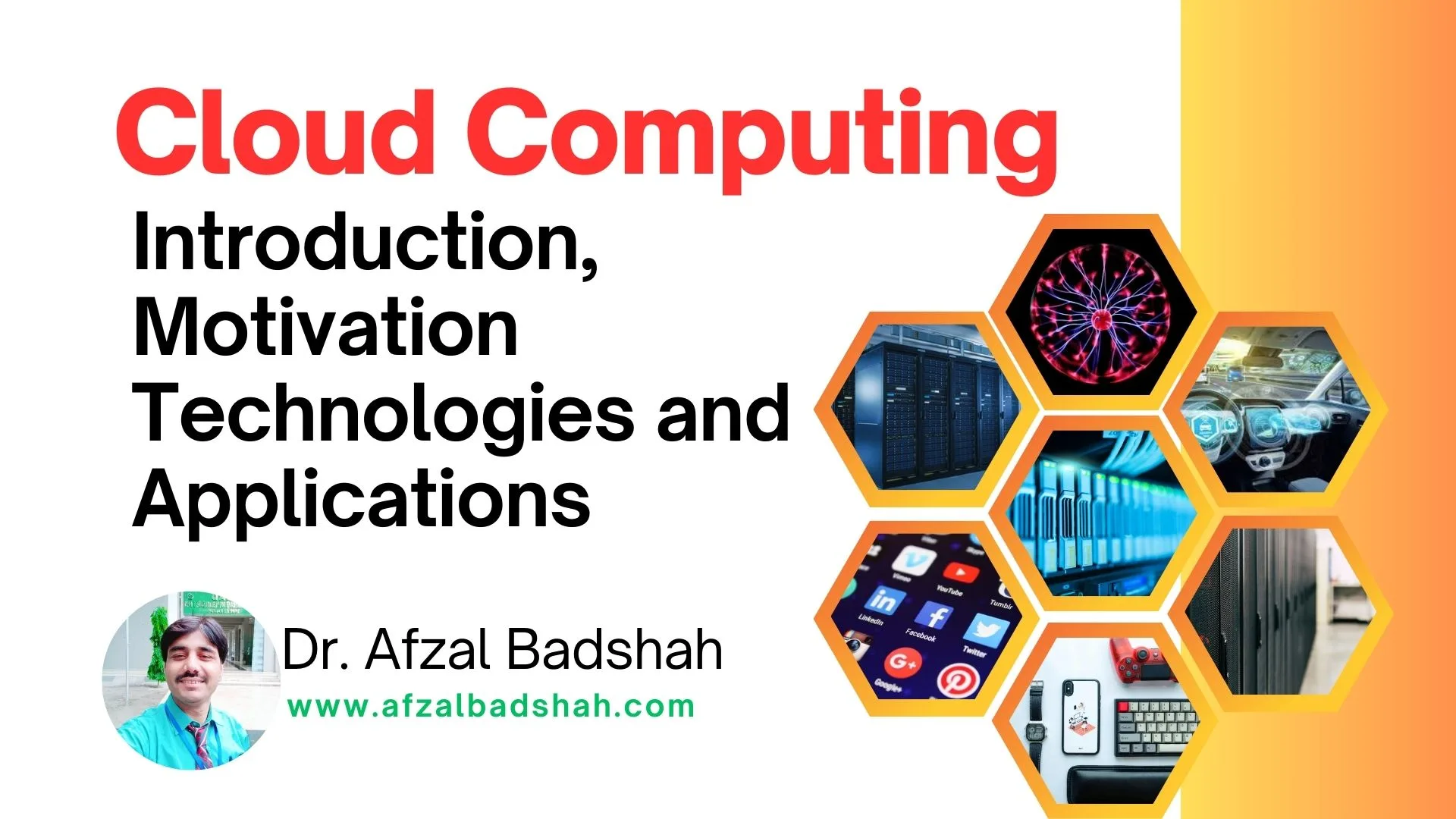 Cloud Computing

Introduction, Motivation Technologies and Applications

Dr. Afzal Badshah

www.afzalbadshah.com

Vimeo
YouTube
Tumblr
LinkedIn
Facebook
Twitter
Google+